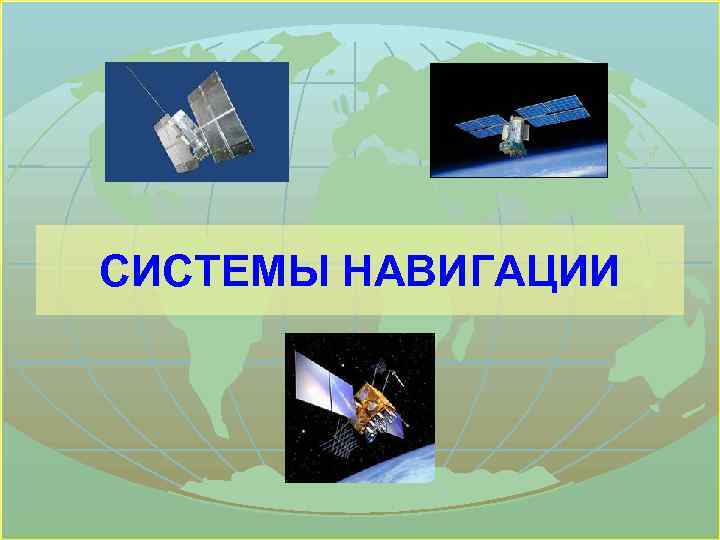 СИСТЕМЫ НАВИГАЦИИ